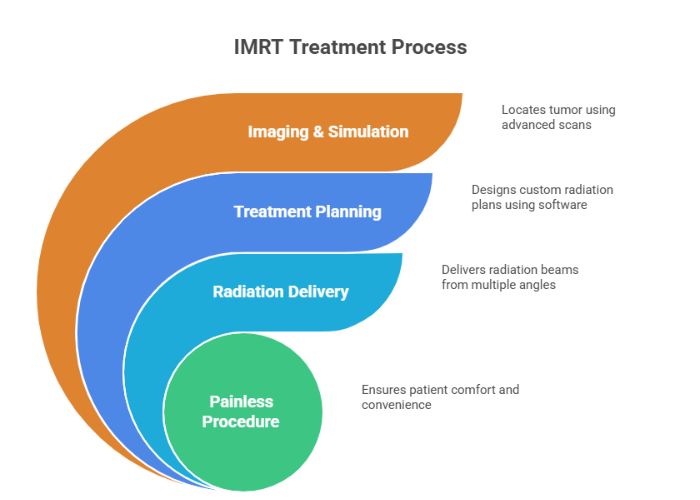 IMRT Treatment Process

Imaging & Simulation

Locates tumor using advanced scans

Treatment Planning

Designs custom radiation plans using software

Radiation Delivery

Delivers radiation beams from multiple angles

Painless Procedure

Ensures patient comfort and convenience